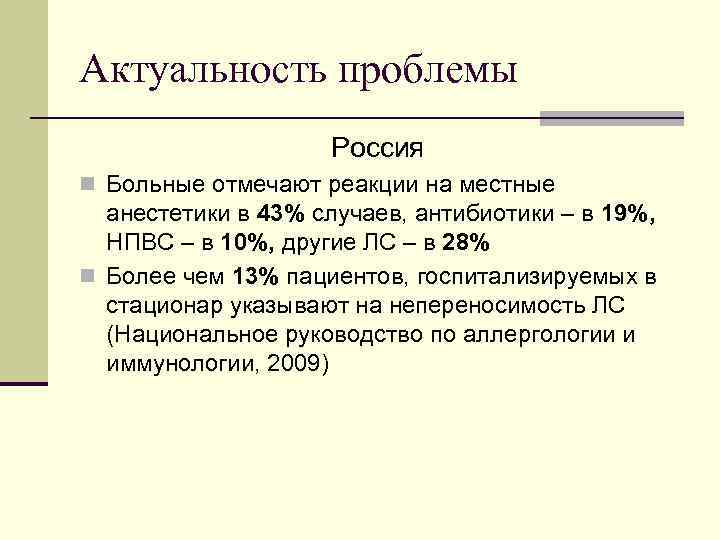 Актуальность проблемы

Россия

Больные отмечают реакции на местные анестетики в 43% случаев, антибиотики – в 19%, НПВС – в 10%, другие ЛС – в 28%

Более чем 13% пациентов, госпитализируемых в стационар указывают на непереносимость ЛС (Национальное руководство по аллергологии и иммунологии, 2009)